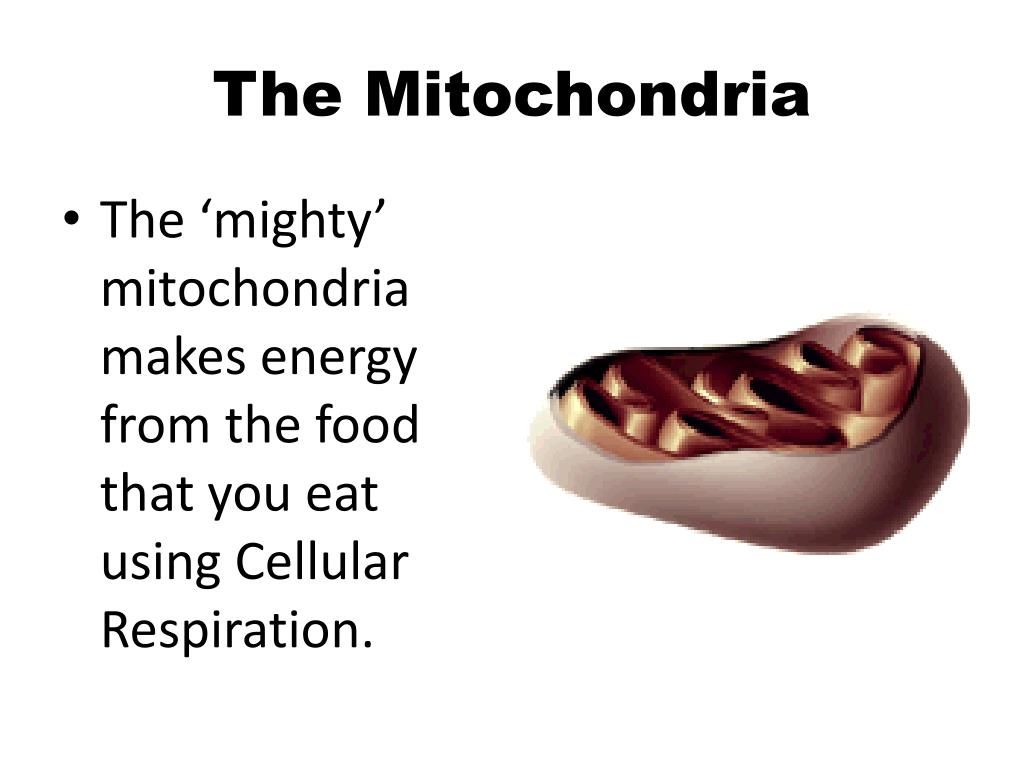 The Mitochondria

• The ‘mighty’ mitochondria makes energy from the food that you eat using Cellular Respiration.